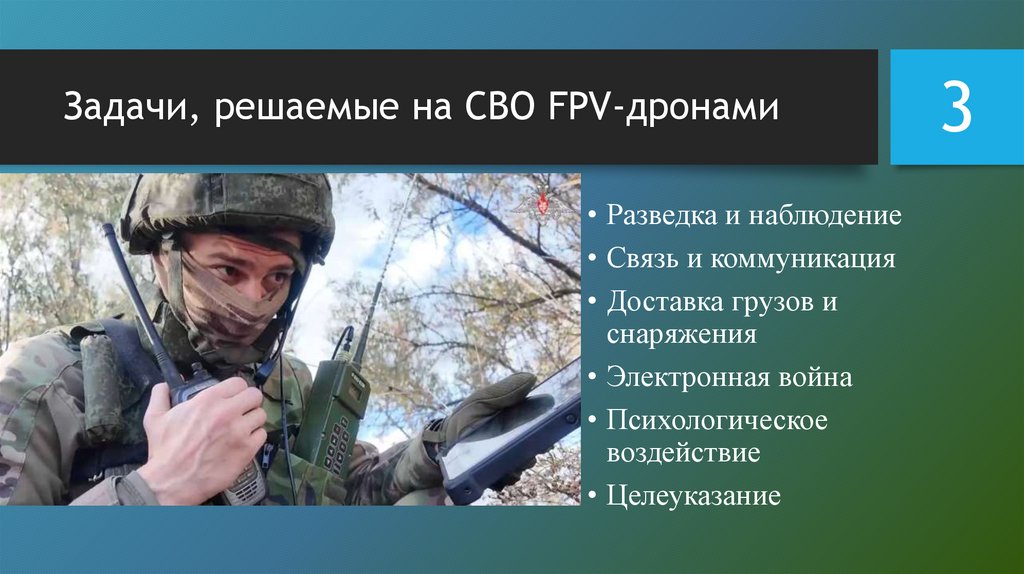 Задачи, решаемые на СВО FPV-дронами

3

• Разведка и наблюдение
• Связь и коммуникация
• Доставка грузов и снаряжения
• Электронная война
• Психологическое воздействие
• Целеуказание